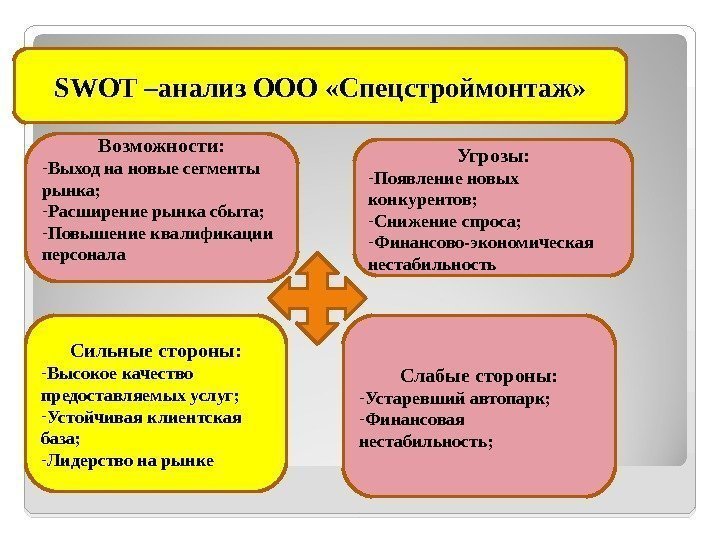 SWOT –анализ ООО «Спецстроймонтаж»

Возможности:
-Выход на новые сегменты рынка;
-Расширение рынка сбыта;
-Повышение квалификации персонала

Угрозы:
-Появление новых конкурентов;
-Снижение спроса;
-Финансово-экономическая нестабильность

Сильные стороны:
-Высокое качество предоставляемых услуг;
-Устойчивая клиентская база;
-Лидерство на рынке

Слабые стороны:
-Устаревший автопарк;
-Финансовая нестабильность;